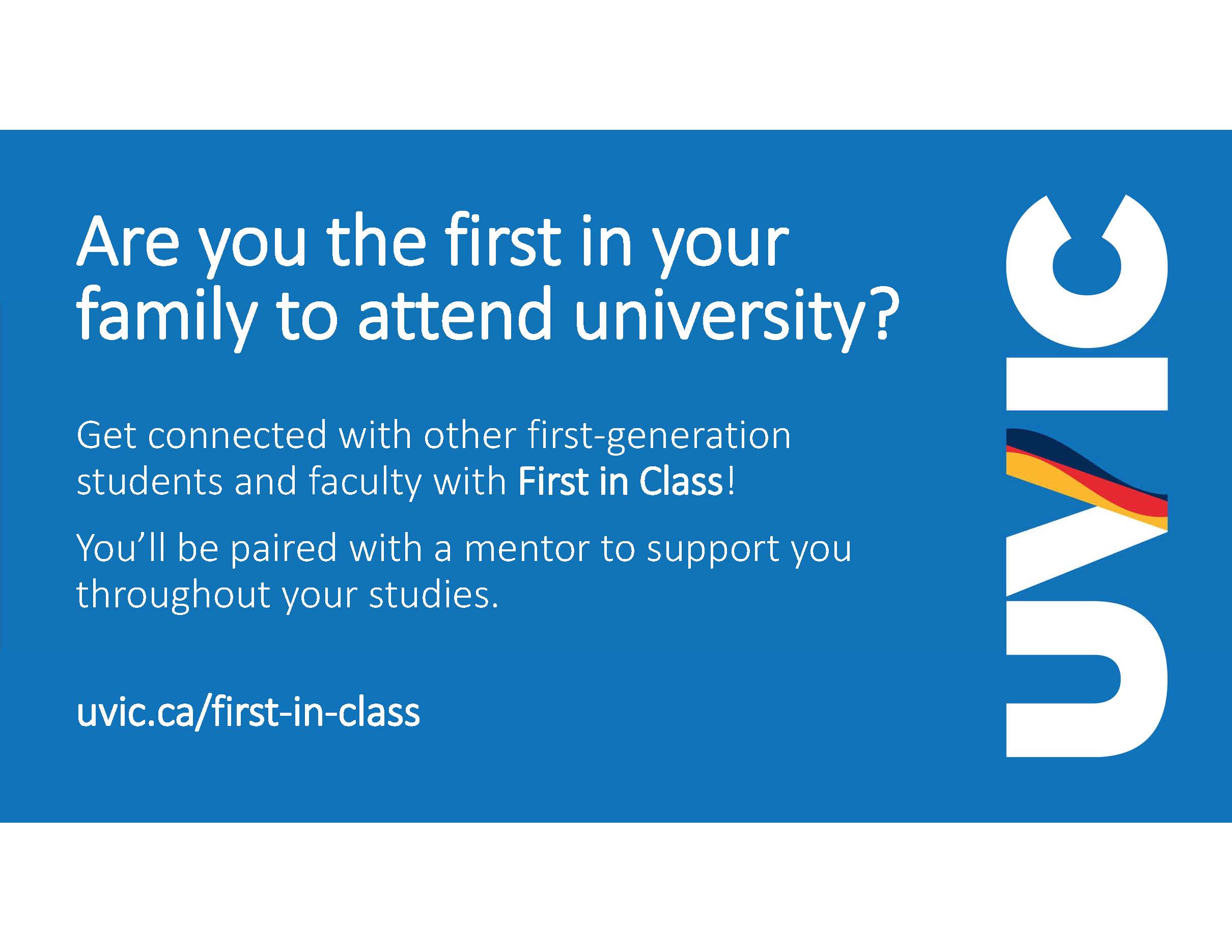 Are you the first in your family to attend university?

Get connected with other first-generation students and faculty with First in Class!

You'll be paired with a mentor to support you throughout your studies.

uvic.ca/first-in-class

UVIC